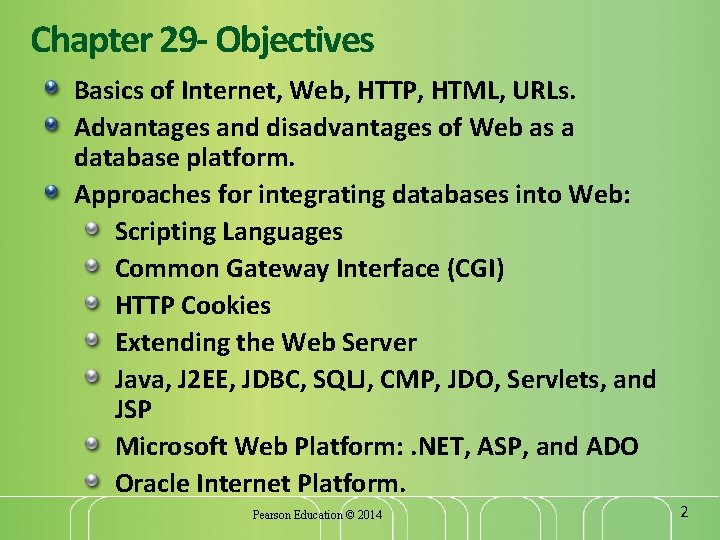 Chapter 29- Objectives

Basics of Internet, Web, HTTP, HTML, URLs.

Advantages and disadvantages of Web as a database platform.

Approaches for integrating databases into Web:

Scripting Languages

Common Gateway Interface (CGI)

HTTP Cookies

Extending the Web Server

Java, J2EE, JDBC, SQLJ, CMP, JDO, Servlets, and JSP

Microsoft Web Platform: .NET, ASP, and ADO

Oracle Internet Platform.

Pearson Education © 2014

2